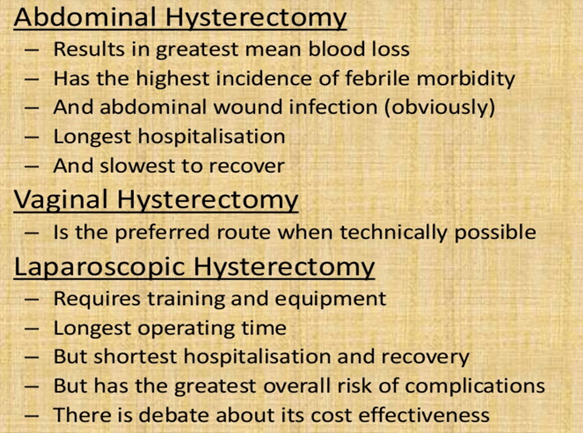 Abdominal Hysterectomy

– Results in greatest mean blood loss
– Has the highest incidence of febrile morbidity
– And abdominal wound infection (obviously)
– Longest hospitalisation
– And slowest to recover

Vaginal Hysterectomy

– Is the preferred route when technically possible

Laparoscopic Hysterectomy

– Requires training and equipment
– Longest operating time
– But shortest hospitalisation and recovery
– But has the greatest overall risk of complications
– There is debate about its cost effectiveness